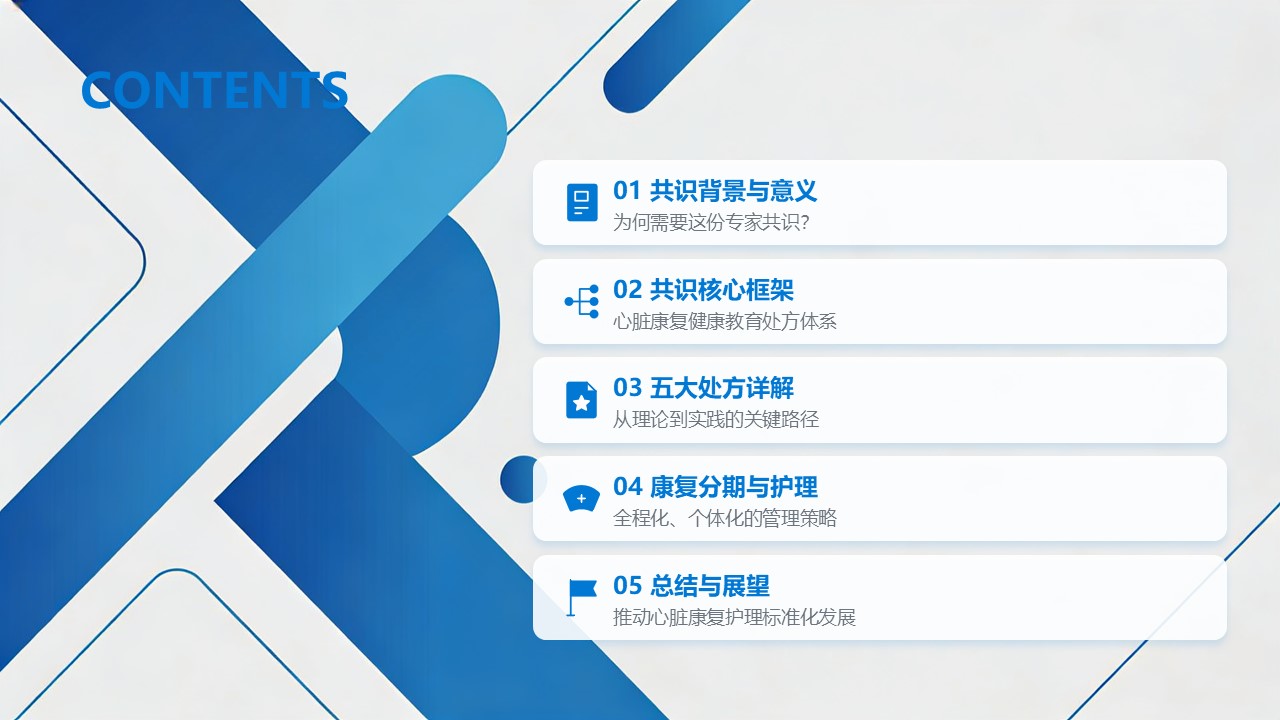 CONTENTS

01 共识背景与意义
为何需要这份专家共识?

02 共识核心框架
心脏康复健康教育处方体系

03 五大处方详解
从理论到实践的关键路径

04 康复分期与护理
全程化、个体化的管理策略

05 总结与展望
推动心脏康复护理标准化发展